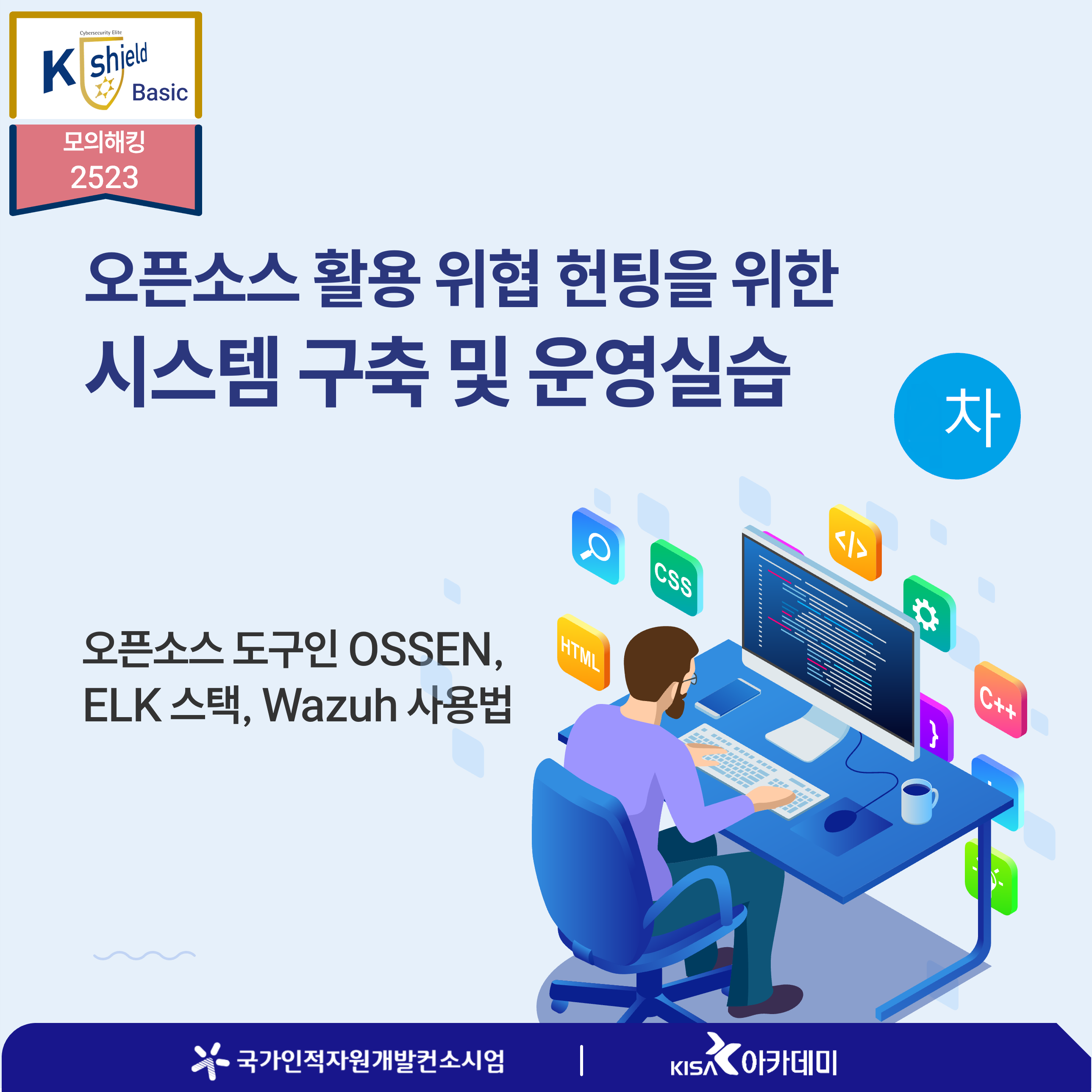 Cybersecurity Elite
K shield Basic
모의해킹
2523

오픈소스 활용 위협 헌팅을 위한
시스템 구축 및 운영실습

차

오픈소스 도구인 OSSEN, ELK 스택, Wazuh 사용법

CSS
HTML
</>
C++
}

국가인적자원개발컨소시엄 | KISA 아카데미